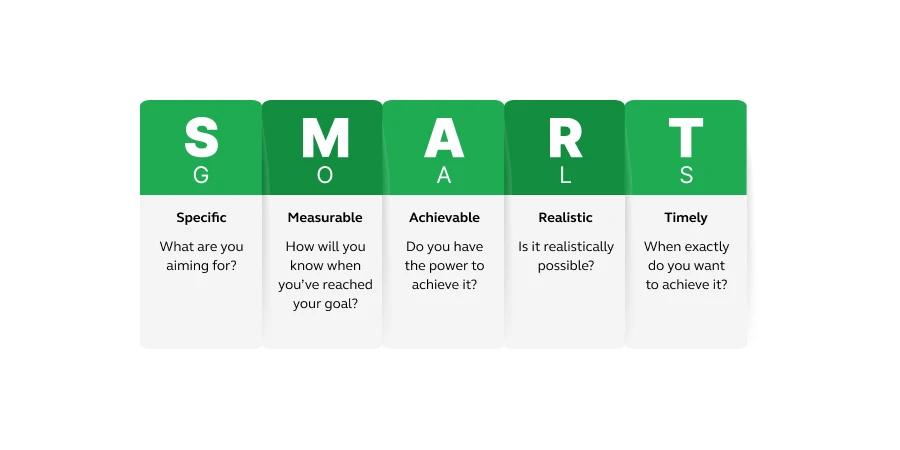 S
G

Specific

What are you aiming for?

M
O

Measurable

How will you know when you've reached your goal?

A
A

Achievable

Do you have the power to achieve it?

R
L

Realistic

Is it realistically possible?

T
S

Timely

When exactly do you want to achieve it?